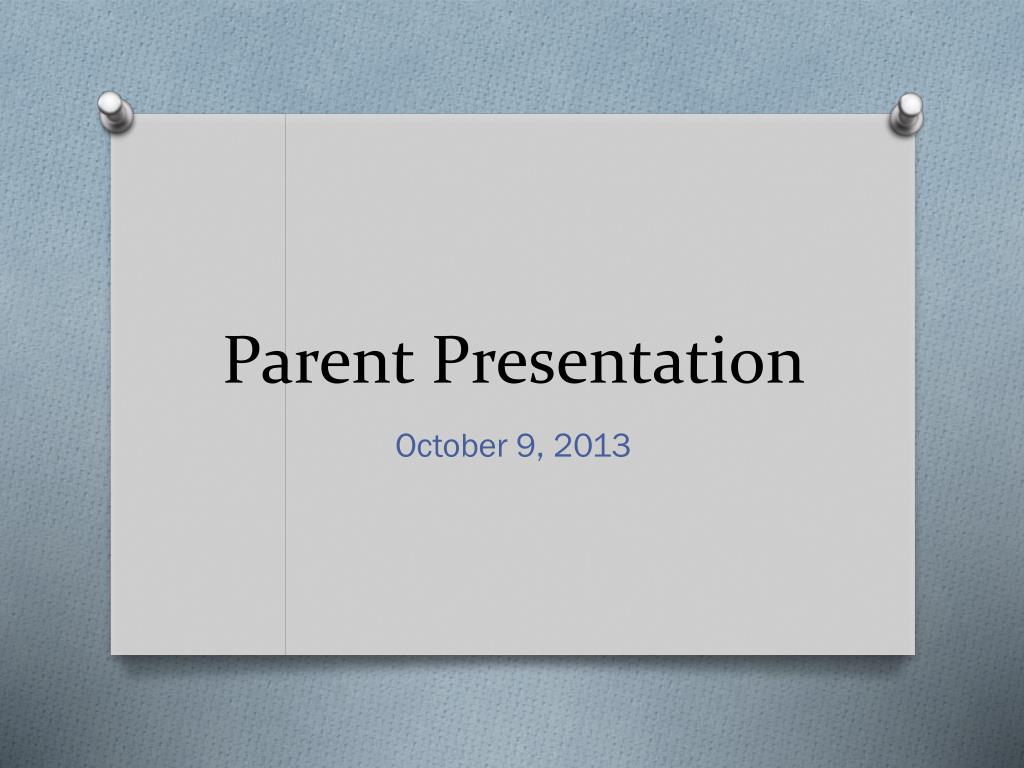 Parent Presentation

October 9, 2013